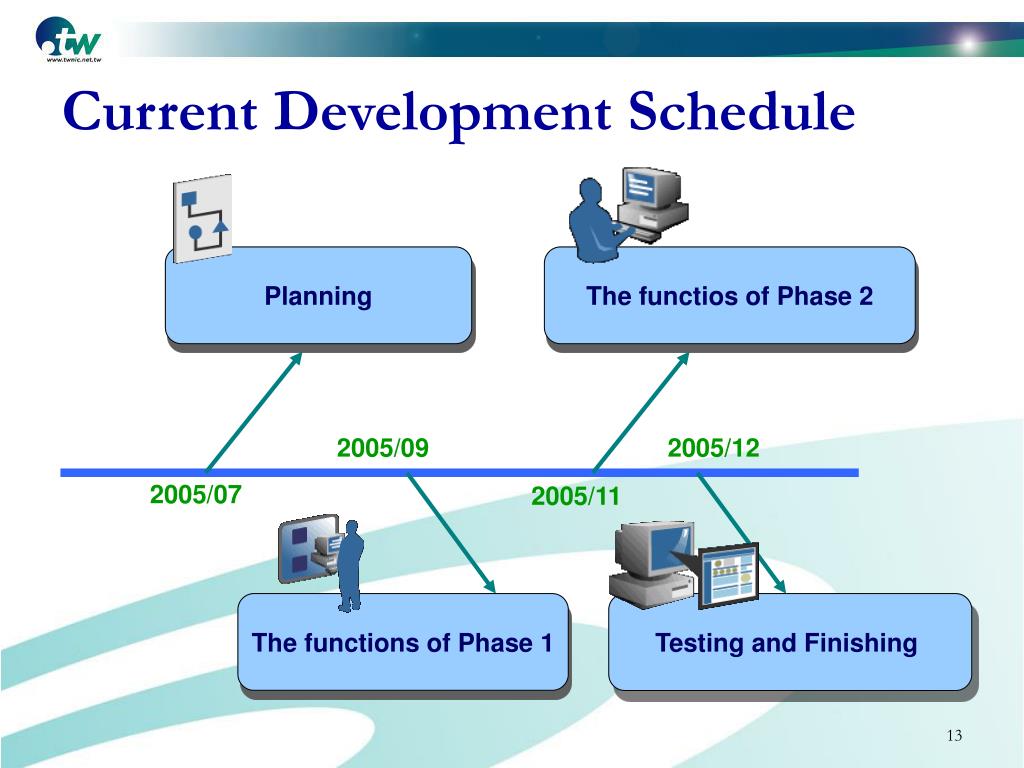 tw
www.twnic.net.tw

Current Development Schedule

Planning

The functios of Phase 2

2005/09

2005/12

2005/07

2005/11

The functions of Phase 1

Testing and Finishing

13